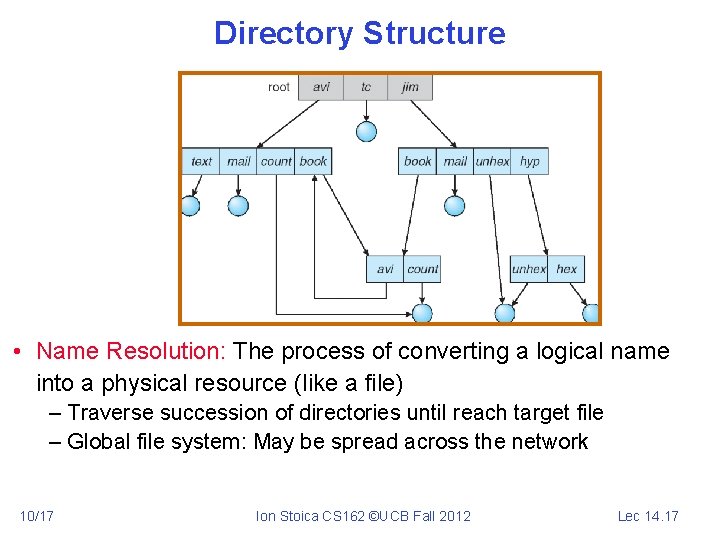 Directory Structure

root avi tc jim

text mail count book

book mail unhex hyp

avi count

unhex hex

• Name Resolution: The process of converting a logical name into a physical resource (like a file)
– Traverse succession of directories until reach target file
– Global file system: May be spread across the network

10/17 Ion Stoica CS162 ©UCB Fall 2012 Lec 14.17